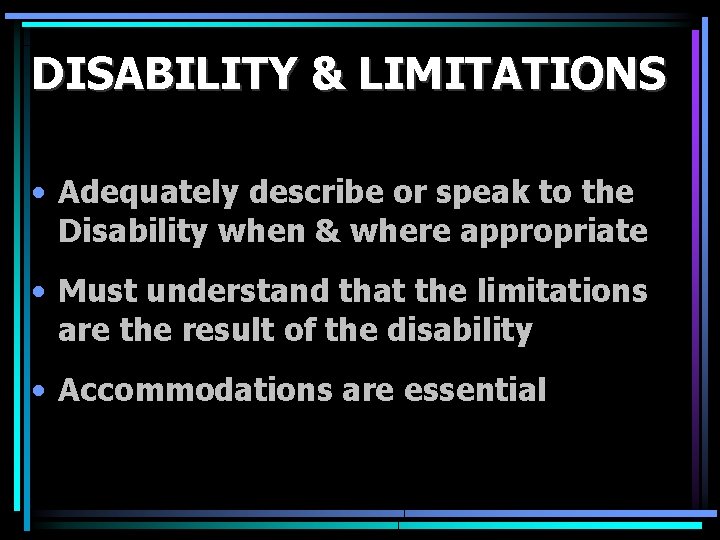 DISABILITY & LIMITATIONS

• Adequately describe or speak to the Disability when & where appropriate

• Must understand that the limitations are the result of the disability

• Accommodations are essential